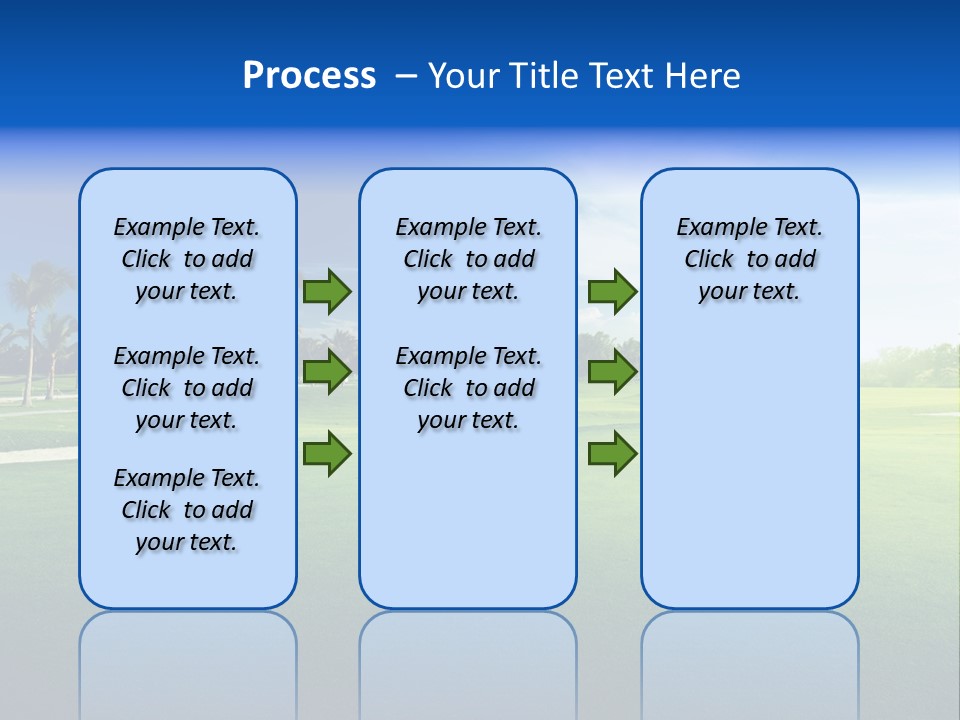 Process – Your Title Text Here

Example Text. Click to add your text.

Example Text. Click to add your text.

Example Text. Click to add your text.

Example Text. Click to add your text.

Example Text. Click to add your text.

Example Text. Click to add your text.